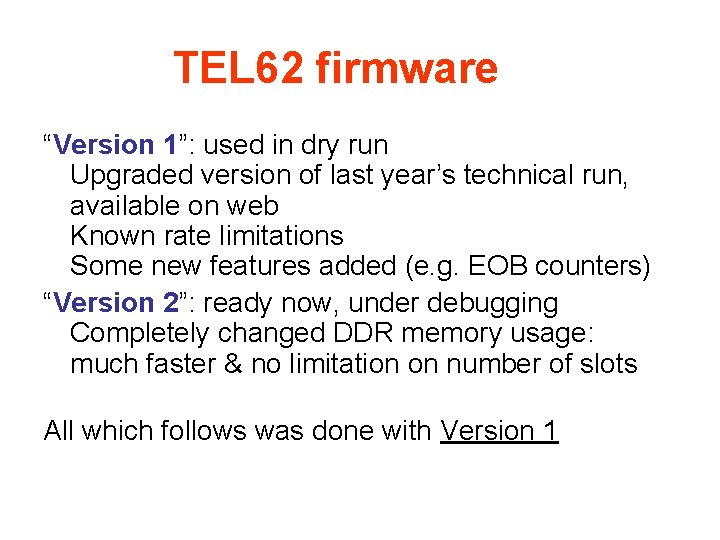 TEL62 firmware

“Version 1”: used in dry run
Upgraded version of last year’s technical run, available on web
Known rate limitations
Some new features added (e.g. EOB counters)

“Version 2”: ready now, under debugging
Completely changed DDR memory usage: much faster & no limitation on number of slots

All which follows was done with Version 1